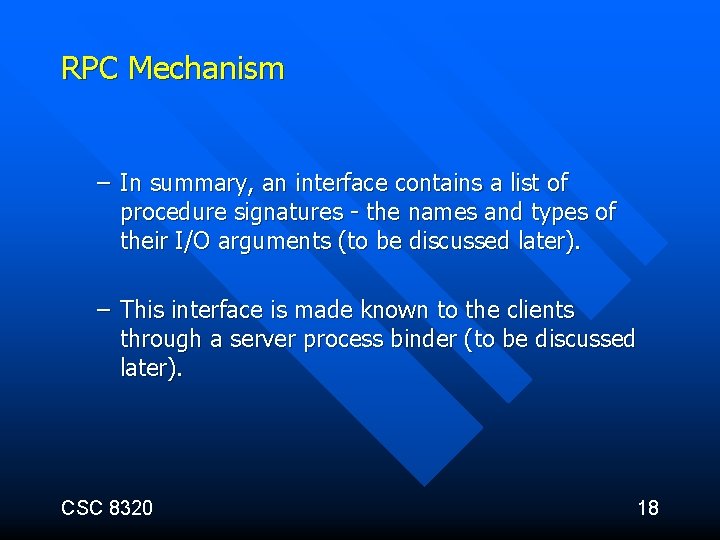 RPC Mechanism

– In summary, an interface contains a list of procedure signatures - the names and types of their I/O arguments (to be discussed later).

– This interface is made known to the clients through a server process binder (to be discussed later).

CSC 8320

18